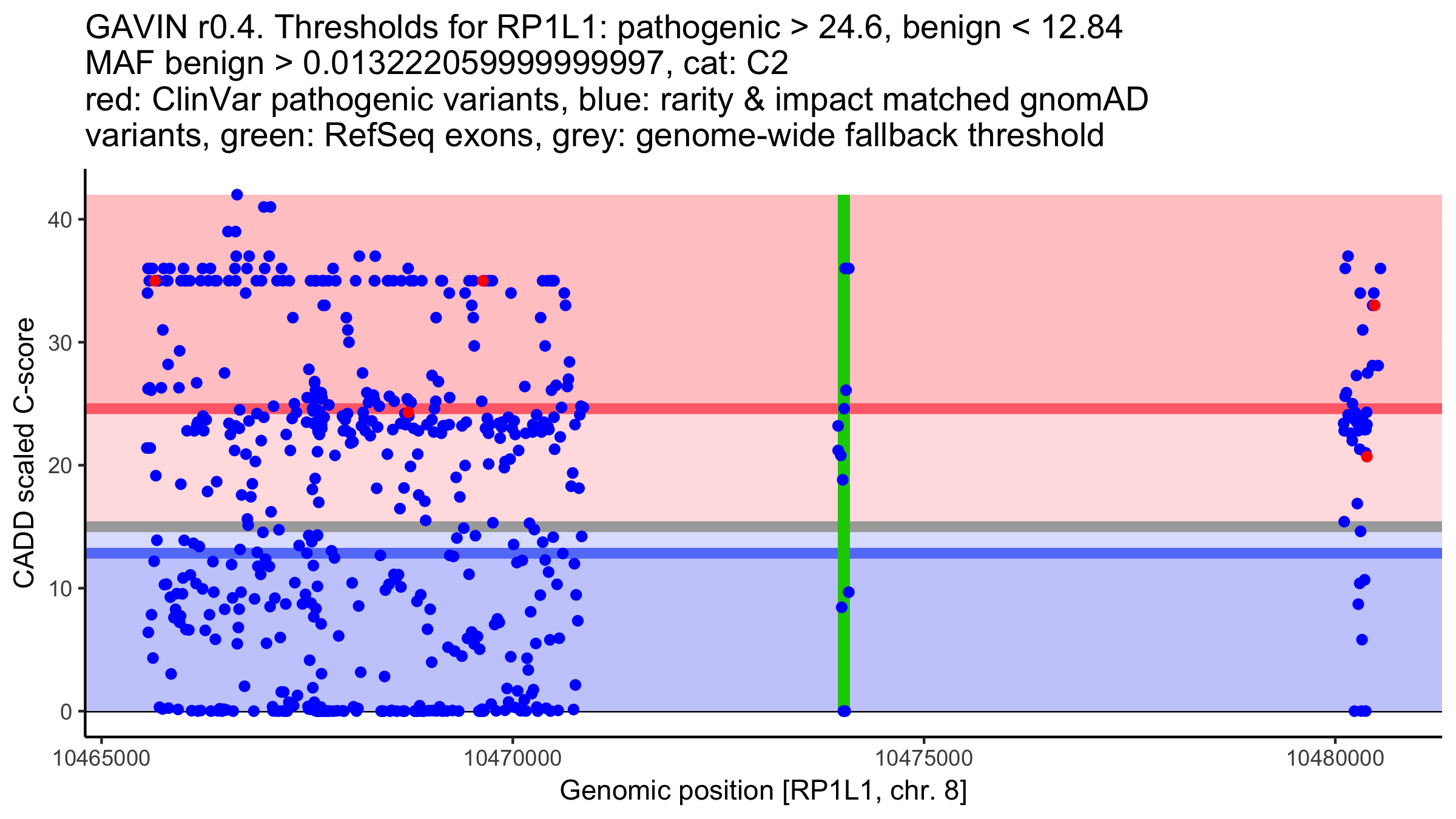 GAVIN r0.4. Thresholds for RP1L1: pathogenic > 24.6, benign < 12.84
MAF benign > 0.013222059999999997, cat: C2
red: ClinVar pathogenic variants, blue: rarity & impact matched gnomAD variants, green: RefSeq exons, grey: genome-wide fallback threshold

CADD scaled C-score

40
30
20
10
0

10465000
10470000
10475000
10480000

Genomic position [RP1L1, chr. 8]